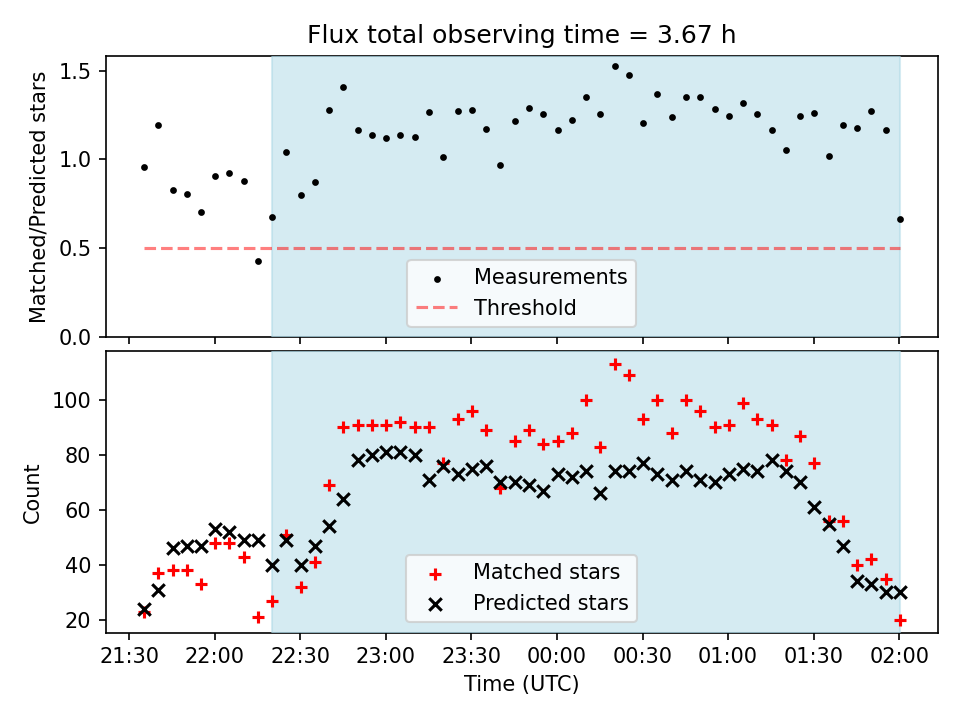 Flux total observing time = 3.67 h

Matched/Predicted stars

1.5
1.0
0.5
0.0

Measurements
Threshold

Count

100
80
60
40
20

Matched stars
Predicted stars

21:30 22:00 22:30 23:00 23:30 00:00 00:30 01:00 01:30 02:00

Time (UTC)